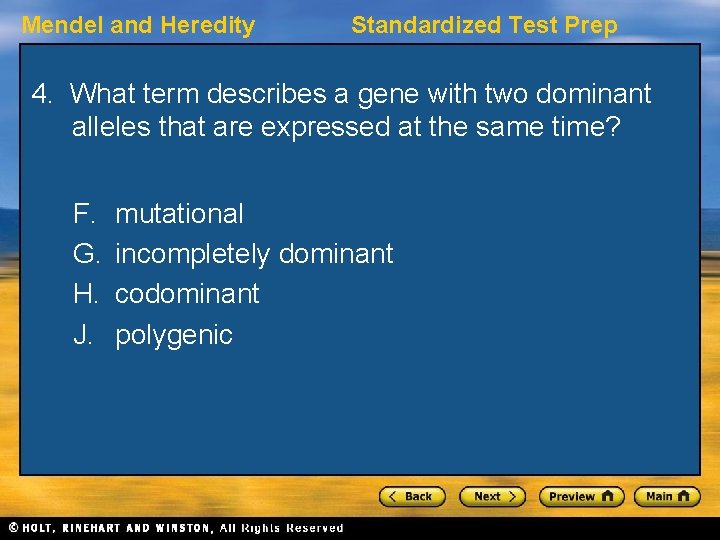 Mendel and Heredity

Standardized Test Prep

4. What term describes a gene with two dominant alleles that are expressed at the same time?

F. mutational
G. incompletely dominant
H. codominant
J. polygenic

Back Next Preview Main

© HOLT, RINEHART AND WINSTON, All Rights Reserved